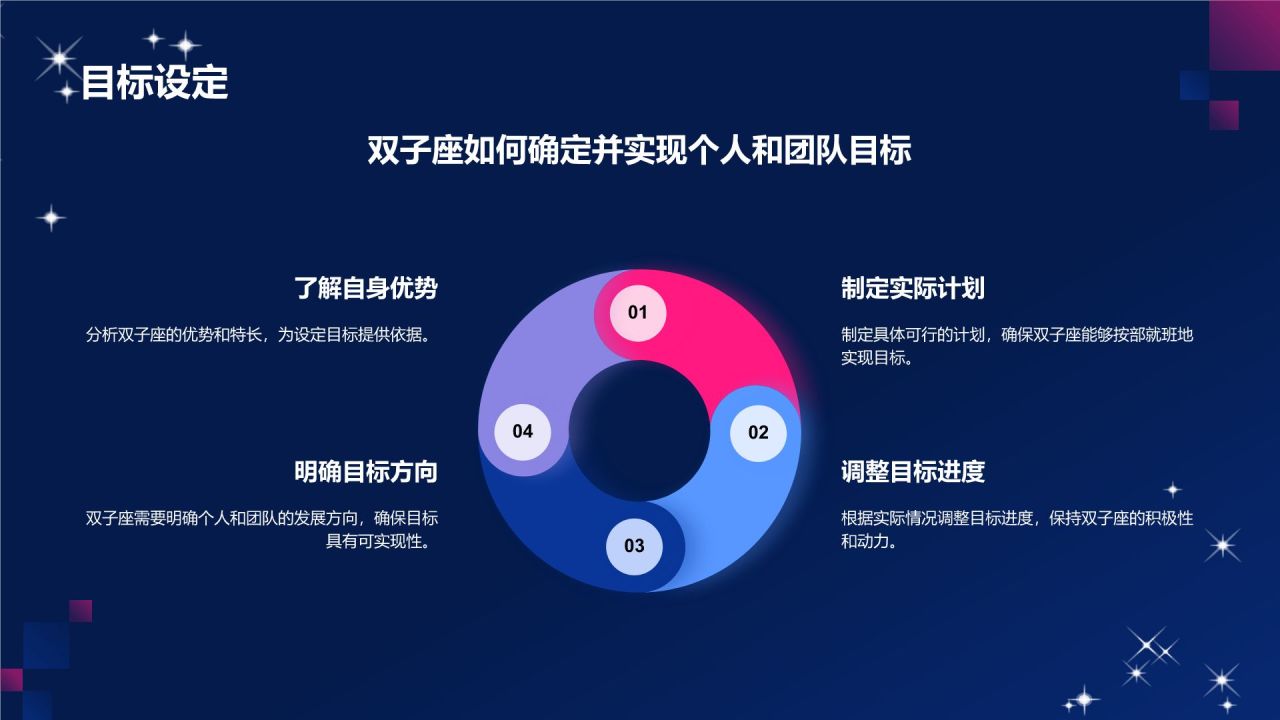 目标设定

双子座如何确定并实现个人和团队目标

了解自身优势

分析双子座的优势和特长，为设定目标提供依据。

明确目标方向

双子座需要明确个人和团队的发展方向，确保目标具有可实现性。

01

02

03

04

制定实际计划

制定具体可行的计划，确保双子座能够按部就班地实现目标。

调整目标进度

根据实际情况调整目标进度，保持双子座的积极性和动力。